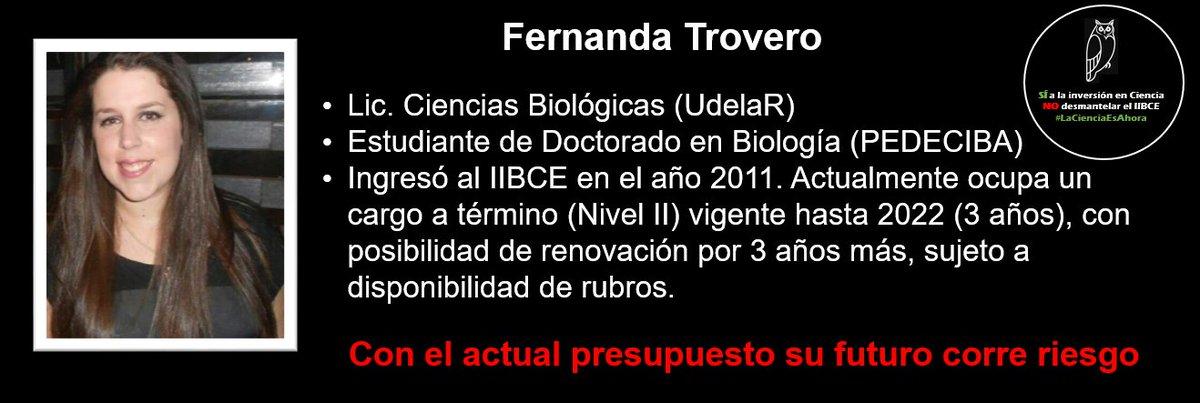 Fernanda Trovero

SÍ a la inversión en Ciencia
NO desmantelar el IIBCE
#LaCienciaEsAhora

• Lic. Ciencias Biológicas (UdelaR)
• Estudiante de Doctorado en Biología (PEDECIBA)
• Ingresó al IIBCE en el año 2011. Actualmente ocupa un cargo a término (Nivel II) vigente hasta 2022 (3 años), con posibilidad de renovación por 3 años más, sujeto a disponibilidad de rubros.

Con el actual presupuesto su futuro corre riesgo